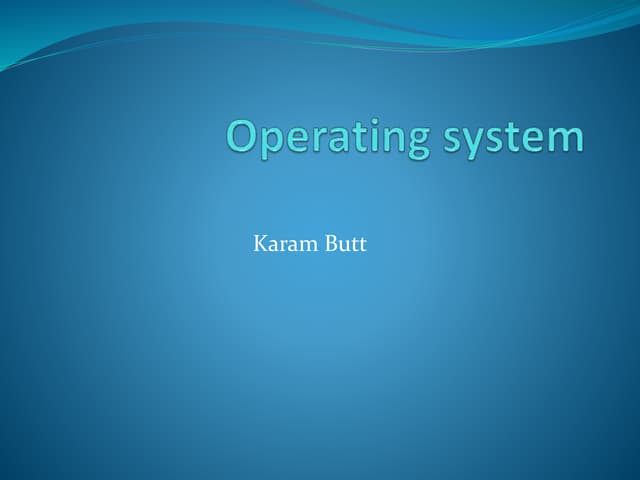 Operating system

Karam Butt